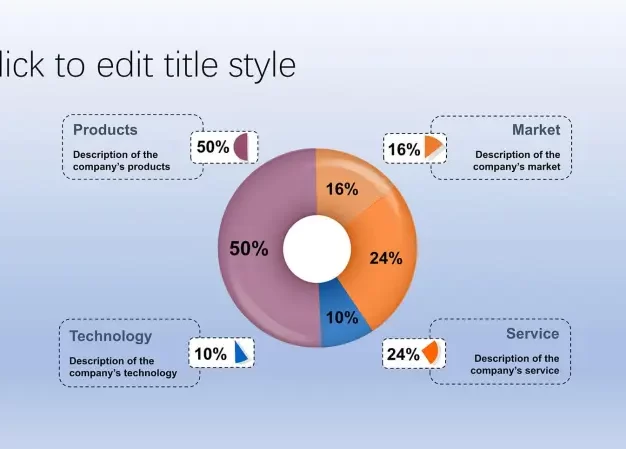 lick to edit title style

Products

Description of the company's products

50%

Market

Description of the company's market

16%

16%

50%

24%

10%

Technology

Description of the company's technology

10%

Service

Description of the company's service

24%